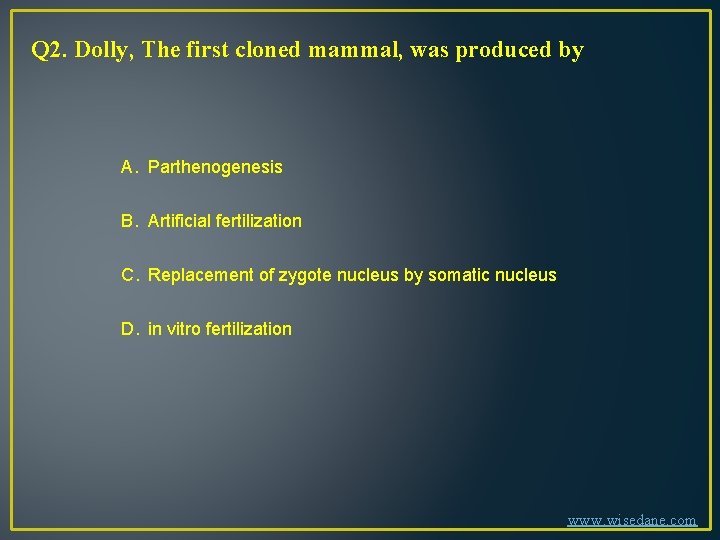 Q2. Dolly, The first cloned mammal, was produced by

A. Parthenogenesis

B. Artificial fertilization

C. Replacement of zygote nucleus by somatic nucleus

D. in vitro fertilization

www.wisedane.com